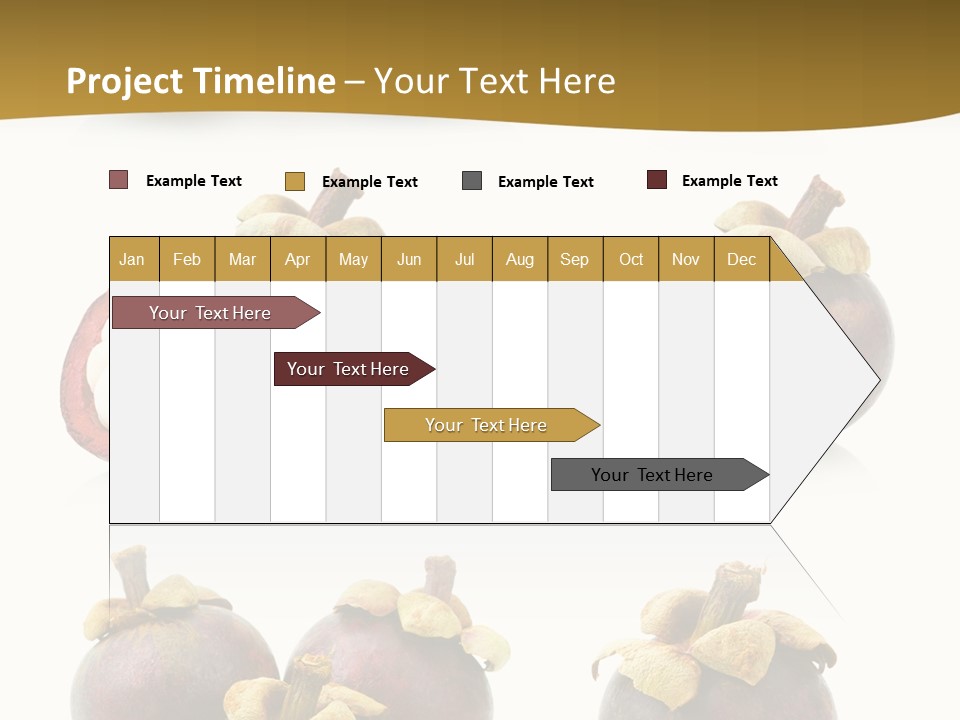 Project Timeline – Your Text Here

Example Text
Example Text
Example Text
Example Text

| Jan | Feb | Mar | Apr | May | Jun | Jul | Aug | Sep | Oct | Nov | Dec |
|---|---|---|---|---|---|---|---|---|---|---|---|

Your Text Here

Your Text Here

Your Text Here

Your Text Here